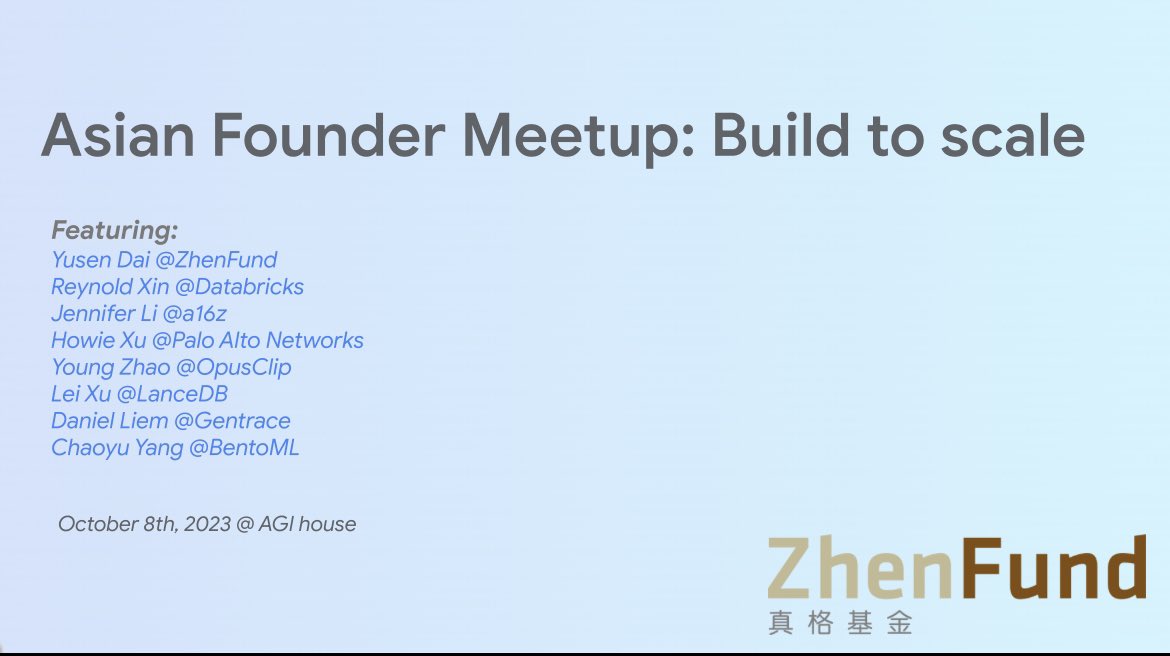 Asian Founder Meetup: Build to scale

Featuring:
Yusen Dai @ZhenFund
Reynold Xin @Databricks
Jennifer Li @a16z
Howie Xu @Palo Alto Networks
Young Zhao @OpusClip
Lei Xu @LanceDB
Daniel Liem @Gentrace
Chaoyu Yang @BentoML

October 8th, 2023 @ AGI house

ZhenFund
真格基金